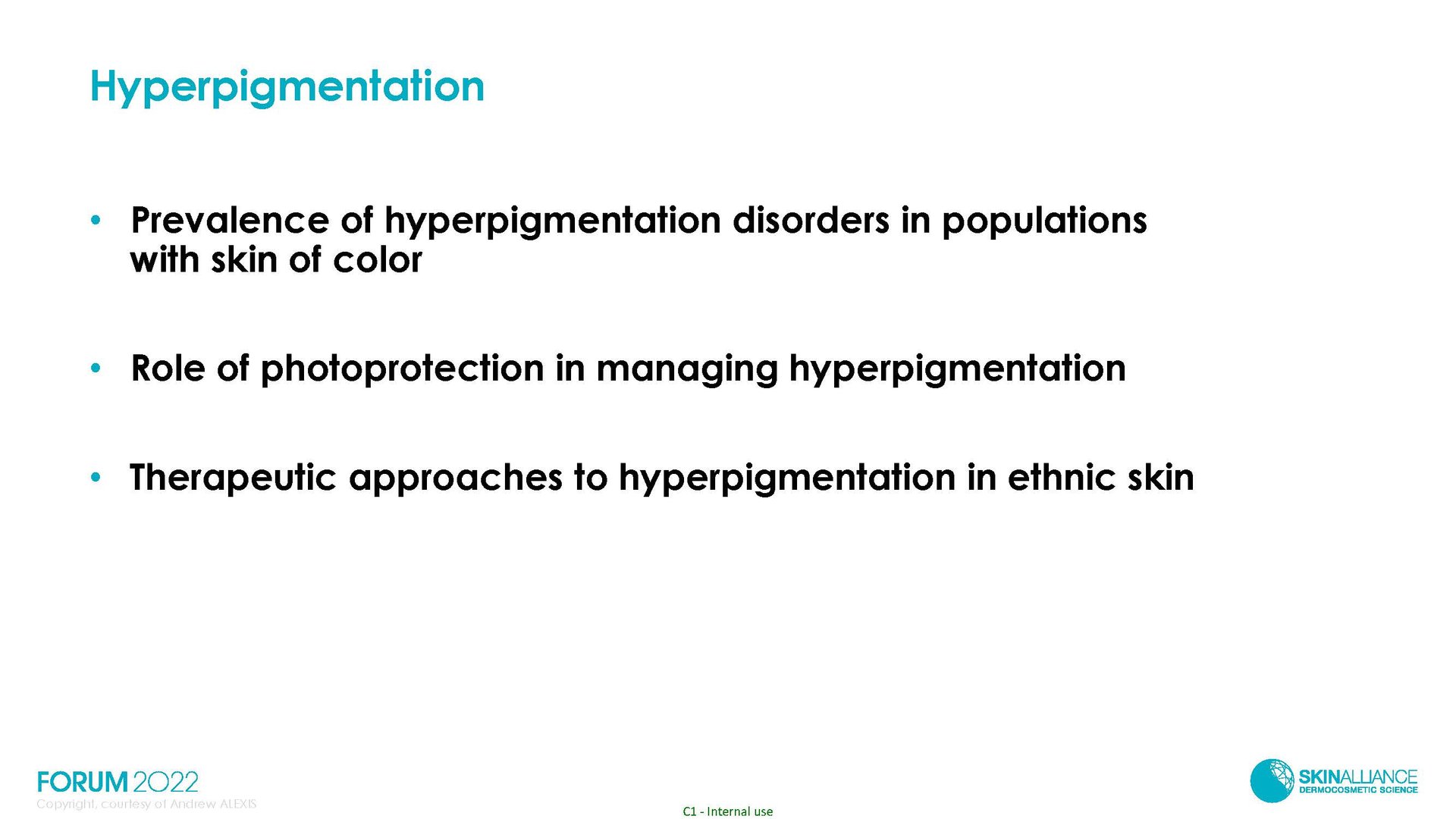 Hyperpigmentation

• Prevalence of hyperpigmentation disorders in populations with skin of color

• Role of photoprotection in managing hyperpigmentation

• Therapeutic approaches to hyperpigmentation in ethnic skin

FORUM 2022
Copyright, courtesy of Andrew ALEXIS

C1 - Internal use

SKINALLIANCE
DERMOCOSMETIC SCIENCE